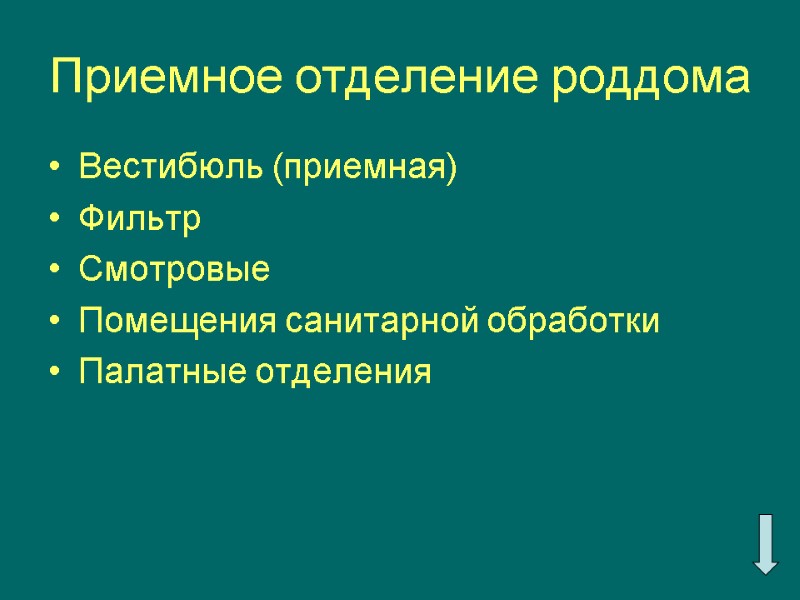 Приемное отделение роддома

• Вестибюль (приемная)
• Фильтр
• Смотровые
• Помещения санитарной обработки
• Палатные отделения